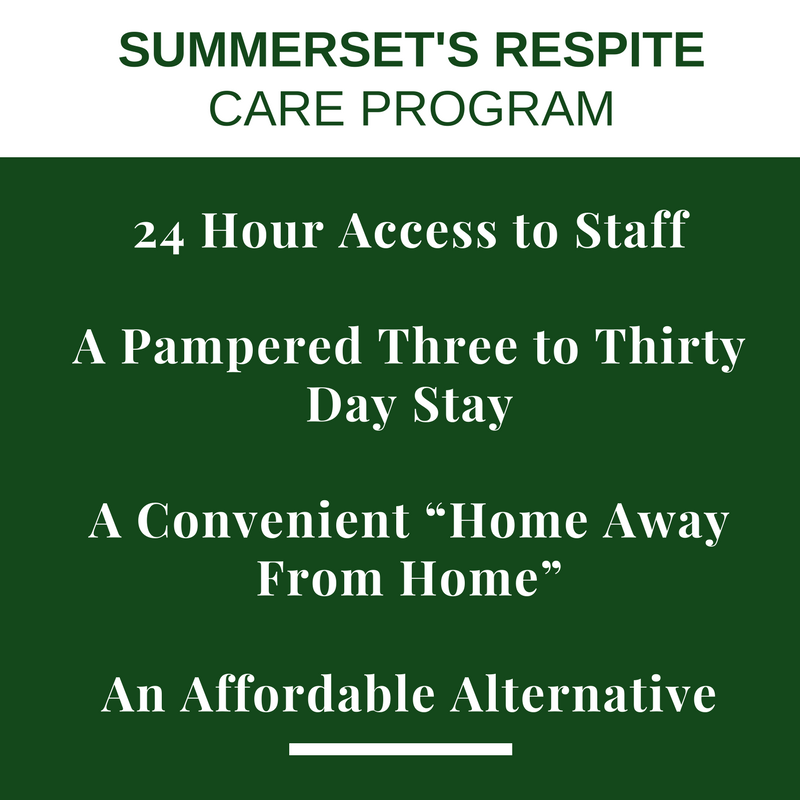 SUMMERSET'S RESPITE
CARE PROGRAM

24 Hour Access to Staff

A Pampered Three to Thirty Day Stay

A Convenient “Home Away From Home”

An Affordable Alternative